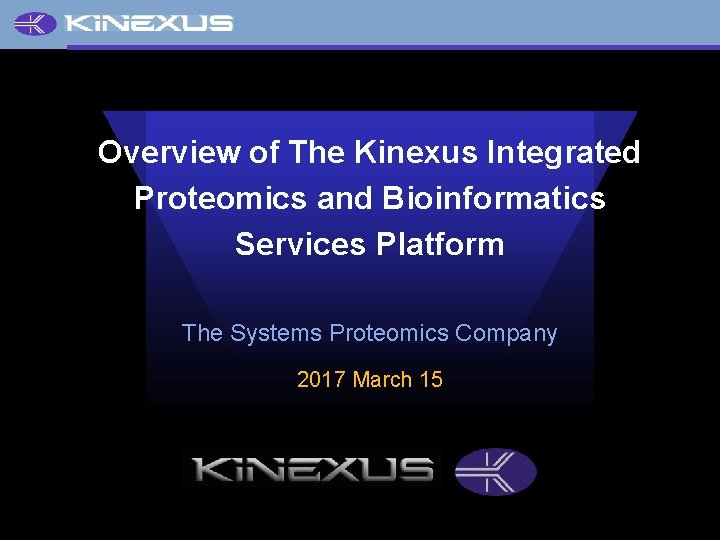 KINEXUS

Overview of The Kinexus Integrated Proteomics and Bioinformatics Services Platform

The Systems Proteomics Company

2017 March 15

KINEXUS